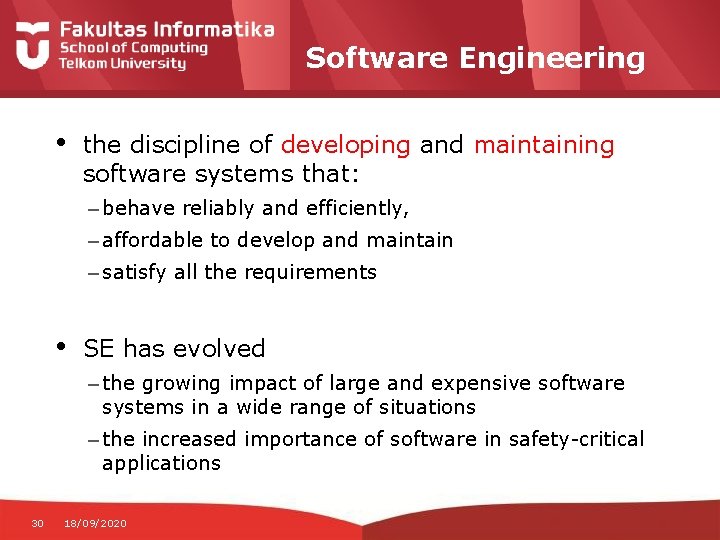 Fakultas Informatika
School of Computing
Telkom University

Software Engineering

• the discipline of developing and maintaining software systems that:
– behave reliably and efficiently,
– affordable to develop and maintain
– satisfy all the requirements

• SE has evolved
– the growing impact of large and expensive software systems in a wide range of situations
– the increased importance of software in safety-critical applications

30 18/09/2020